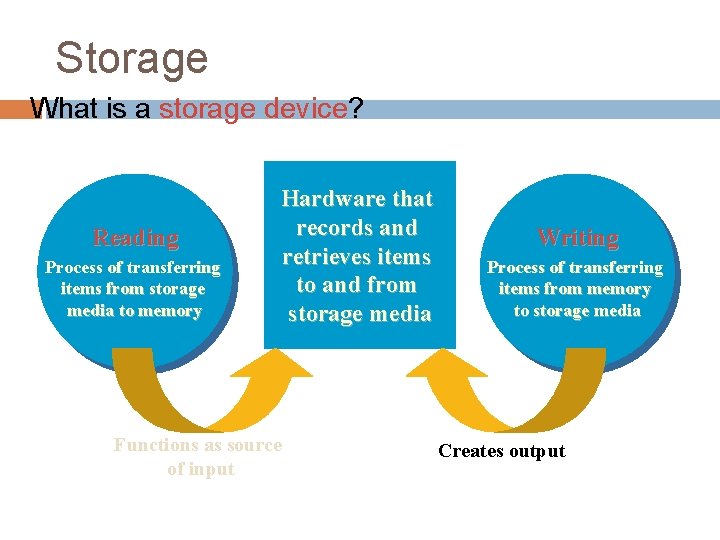 Storage

What is a storage device?

Reading
Process of transferring items from storage media to memory

Hardware that records and retrieves items to and from storage media

Writing
Process of transferring items from memory to storage media

Functions as source of input

Creates output